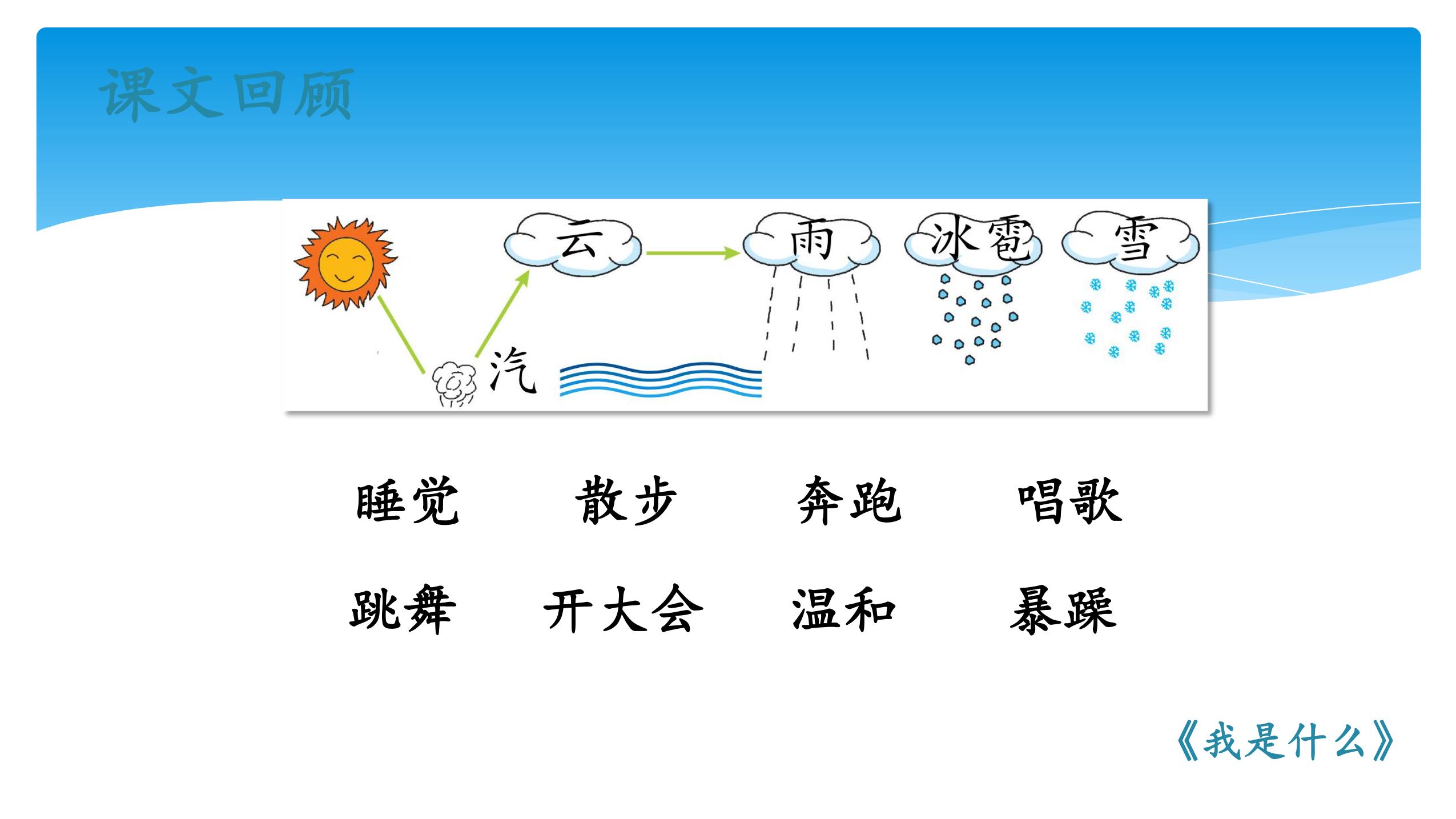 课文回顾

云 雨 冰雹 雪

汽

睡觉 散步 奔跑 唱歌

跳舞 开大会 温和 暴躁

《我是什么》